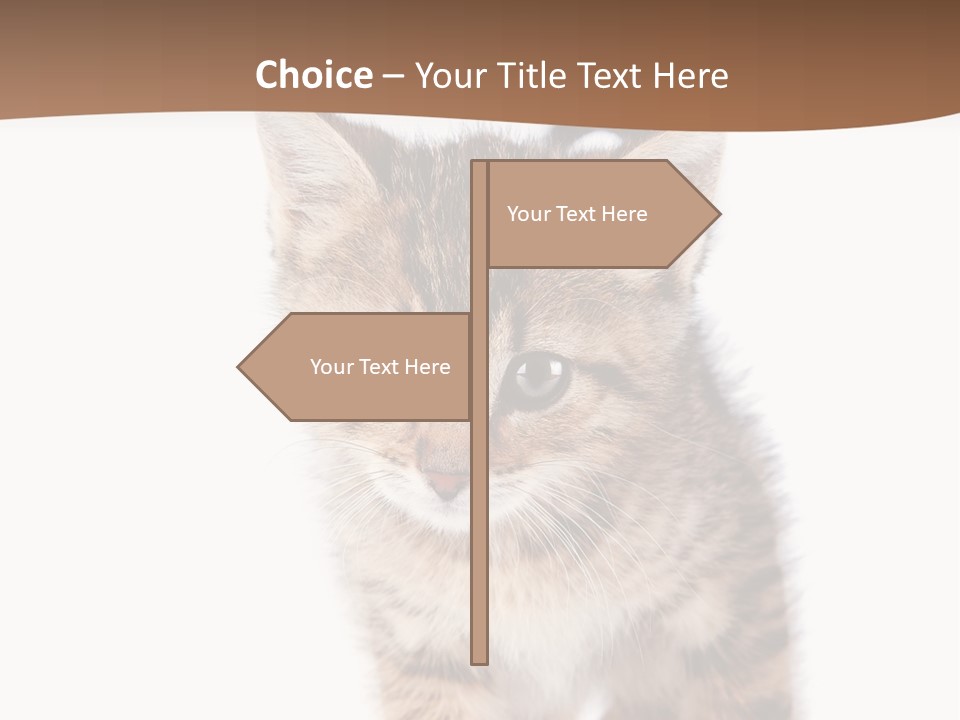 Choice – Your Title Text Here

Your Text Here

Your Text Here